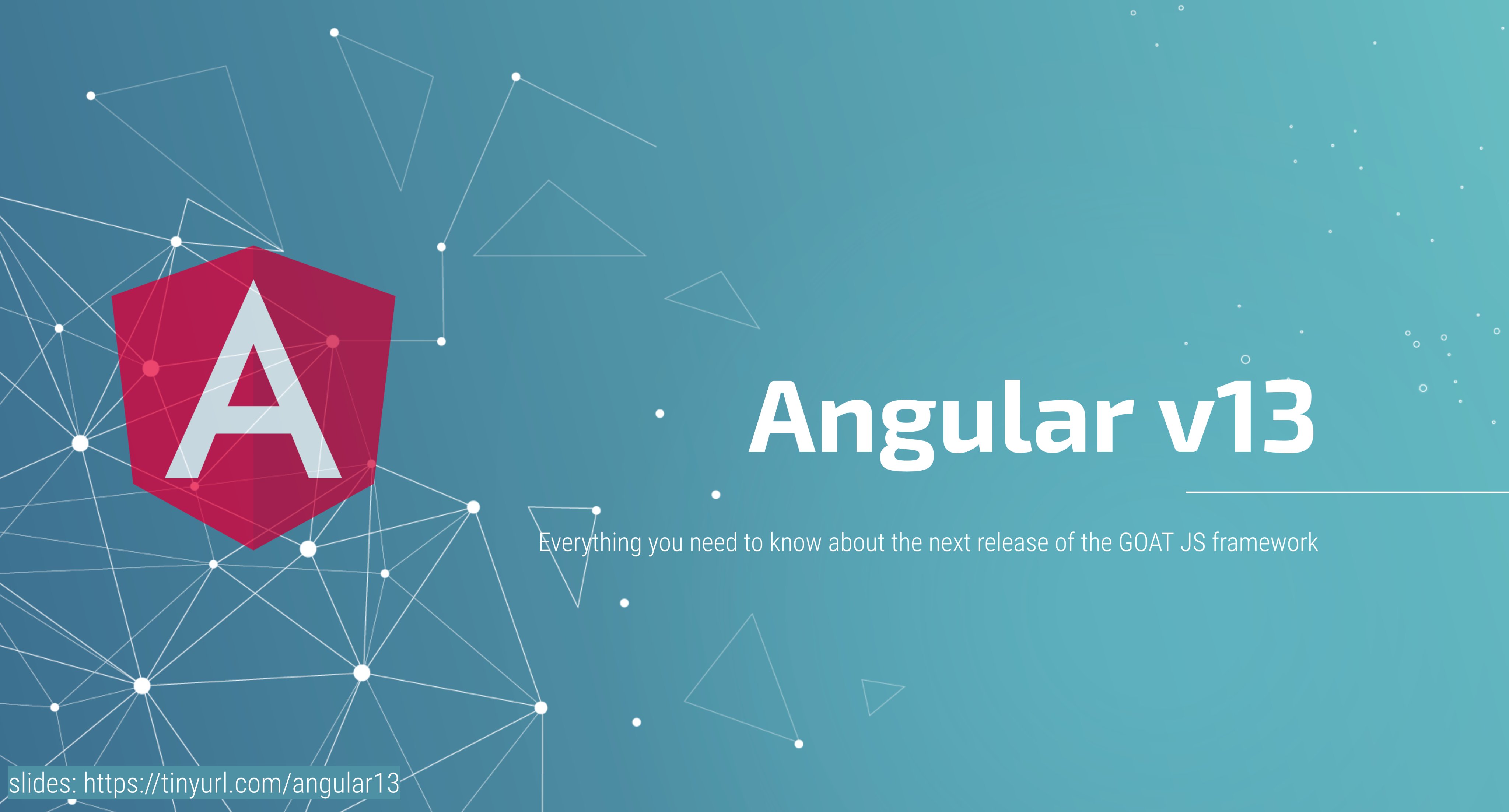 A

Angular v13

Everything you need to know about the next release of the GOAT JS framework

slides: https://tinyurl.com/angular13